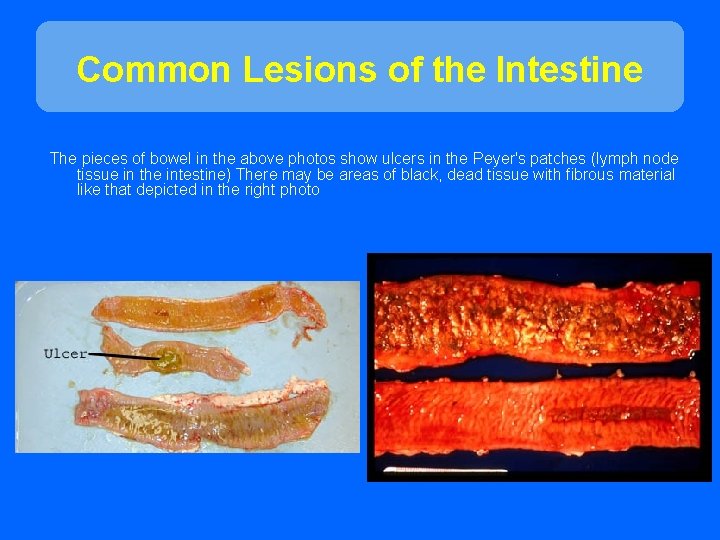 Common Lesions of the Intestine

The pieces of bowel in the above photos show ulcers in the Peyer's patches (lymph node tissue in the intestine) There may be areas of black, dead tissue with fibrous material like that depicted in the right photo

Ulcer